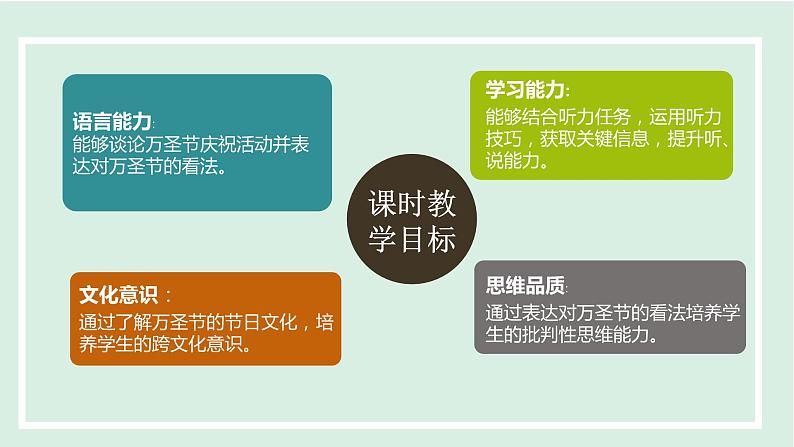 语言能力:
能够谈论万圣节庆祝活动并表达对万圣节的看法。

学习能力:
能够结合听力任务，运用听力技巧，获取关键信息，提升听、说能力。

课时教学目标

文化意识：
通过了解万圣节的节日文化，培养学生的跨文化意识。

思维品质:
通过表达对万圣节的看法培养学生的批判性思维能力。